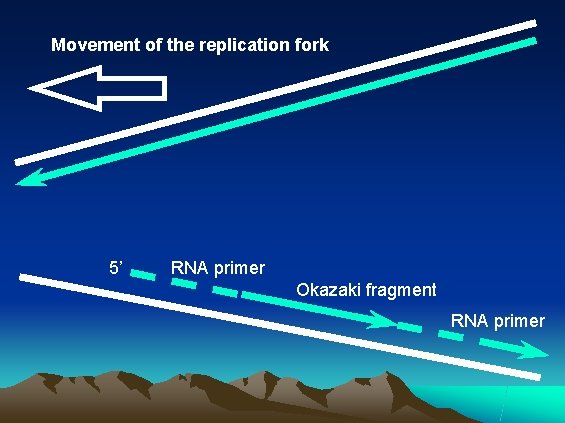 Movement of the replication fork

5’ RNA primer

Okazaki fragment

RNA primer